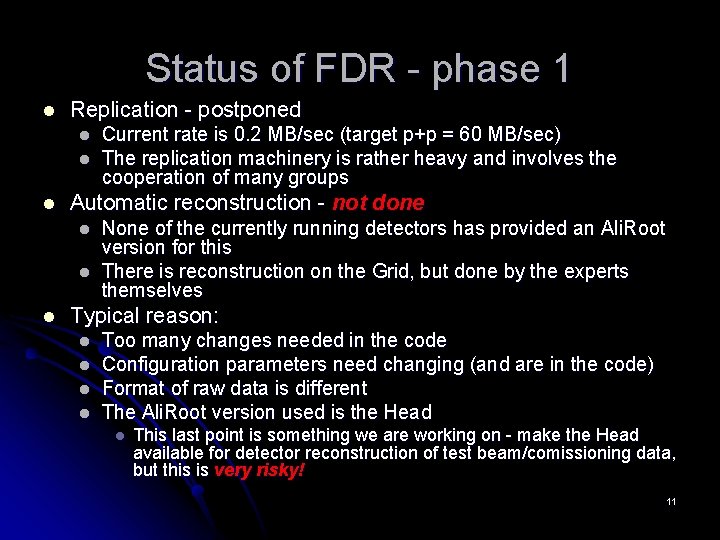 Status of FDR - phase 1

- Replication - postponed
  - Current rate is 0.2 MB/sec (target p+p = 60 MB/sec)
  - The replication machinery is rather heavy and involves the cooperation of many groups
- Automatic reconstruction - not done
  - None of the currently running detectors has provided an AliRoot version for this
  - There is reconstruction on the Grid, but done by the experts themselves
- Typical reason:
  - Too many changes needed in the code
  - Configuration parameters need changing (and are in the code)
  - Format of raw data is different
  - The AliRoot version used is the Head
    - This last point is something we are working on - make the Head available for detector reconstruction of test beam/comissioning data, but this is very risky!

11